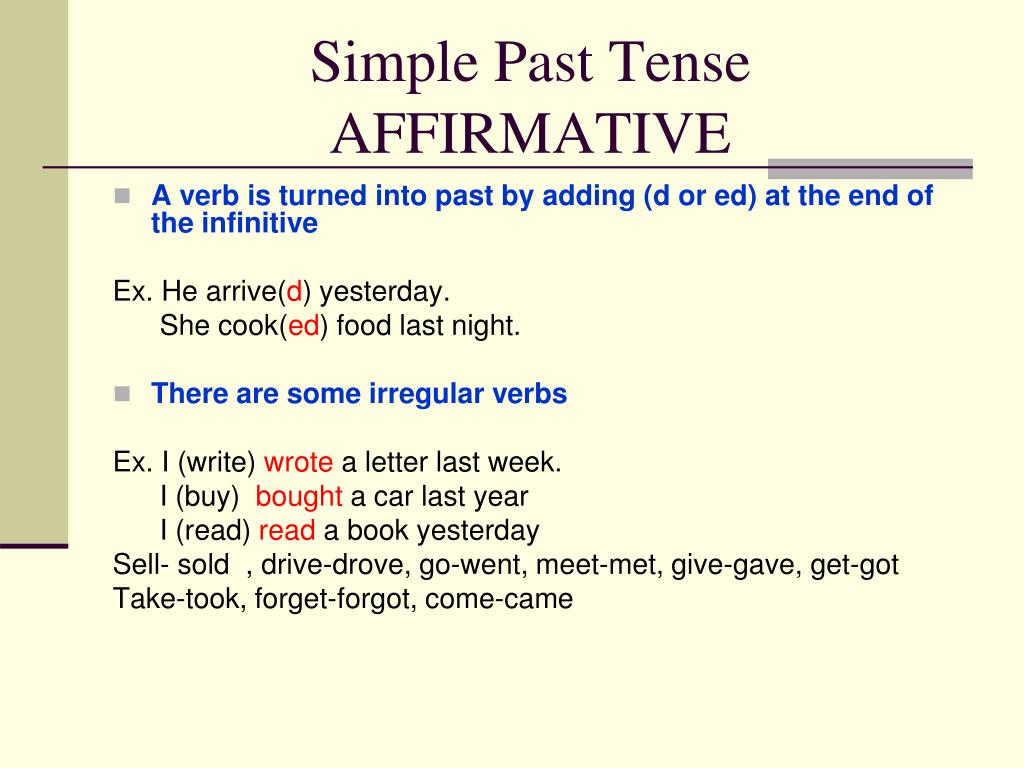 Simple Past Tense
AFFIRMATIVE

A verb is turned into past by adding (d or ed) at the end of the infinitive

Ex. He arrive(d) yesterday.
She cook(ed) food last night.

There are some irregular verbs

Ex. I (write) wrote a letter last week.
I (buy) bought a car last year
I (read) read a book yesterday
Sell- sold , drive-drove, go-went, meet-met, give-gave, get-got
Take-took, forget-forgot, come-came